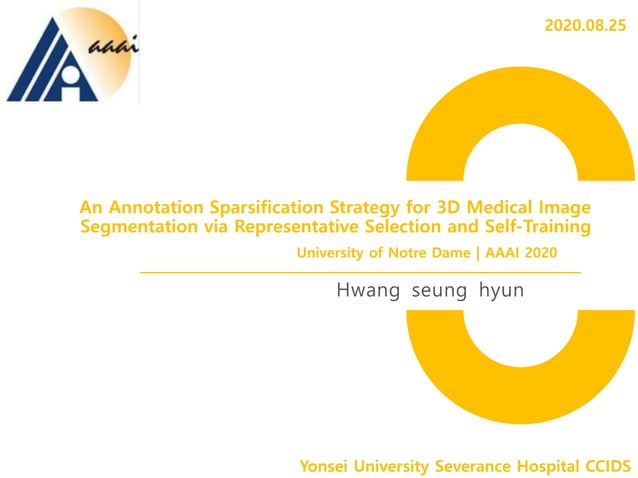 aaai

2020.08.25

An Annotation Sparsification Strategy for 3D Medical Image Segmentation via Representative Selection and Self-Training

University of Notre Dame | AAAI 2020

Hwang seung hyun

Yonsei University Severance Hospital CCIDS